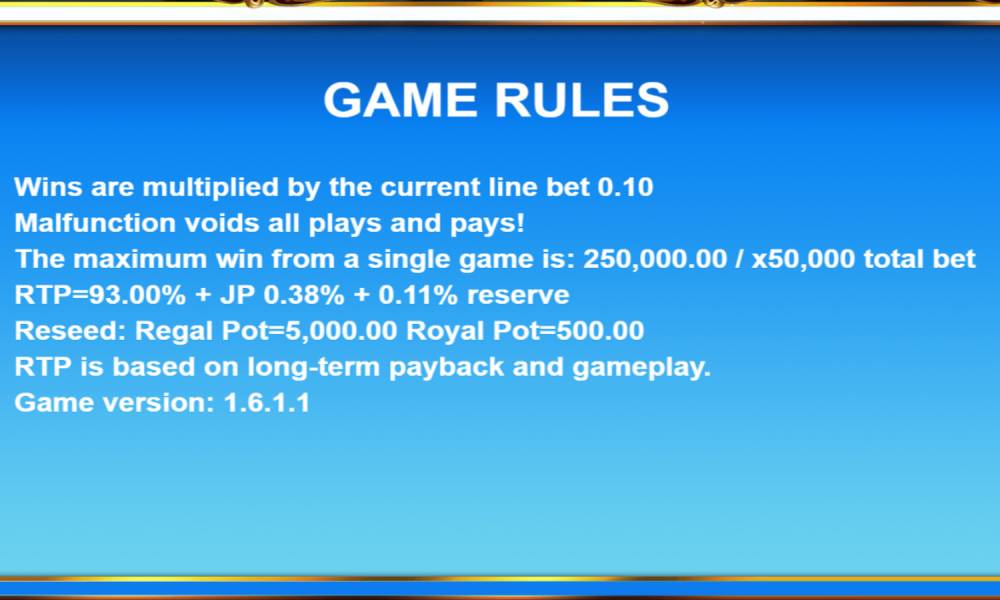 GAME RULES

Wins are multiplied by the current line bet 0.10
Malfunction voids all plays and pays!
The maximum win from a single game is: 250,000.00 / x50,000 total bet
RTP=93.00% + JP 0.38% + 0.11% reserve
Reseed: Regal Pot=5,000.00 Royal Pot=500.00
RTP is based on long-term payback and gameplay.
Game version: 1.6.1.1